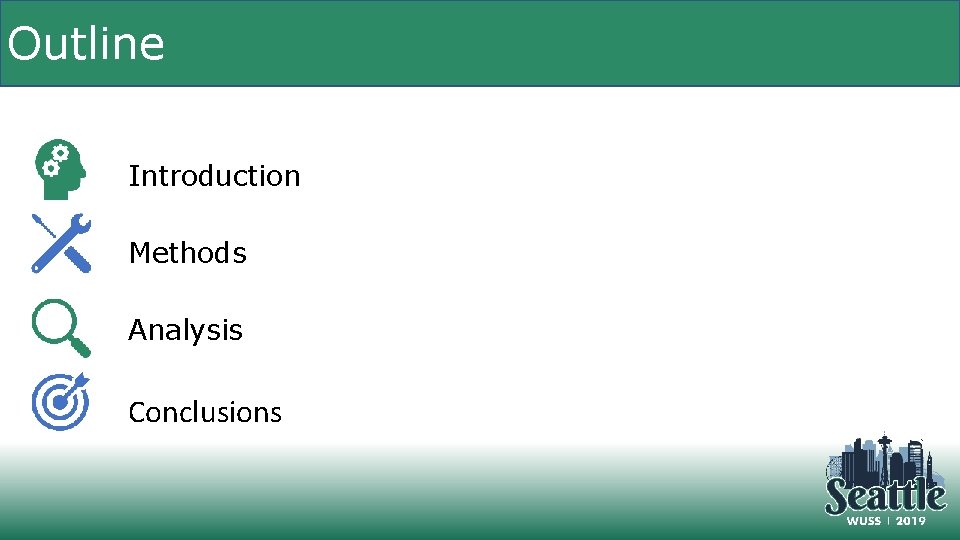 Outline

Introduction

Methods

Analysis

Conclusions

Seattle
WUSS | 2019